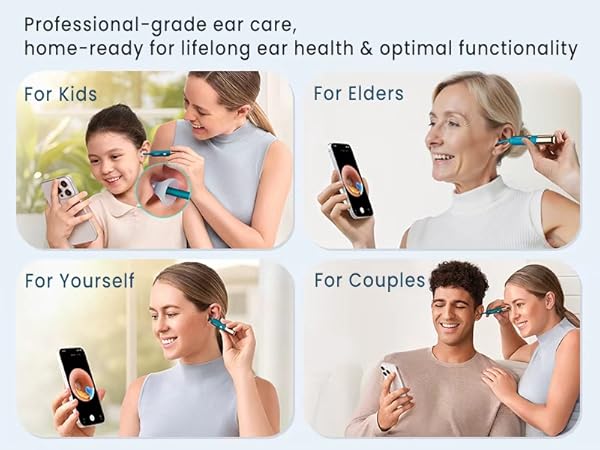 Professional-grade ear care, home-ready for lifelong ear health & optimal functionality

For Kids

For Elders

For Yourself

For Couples